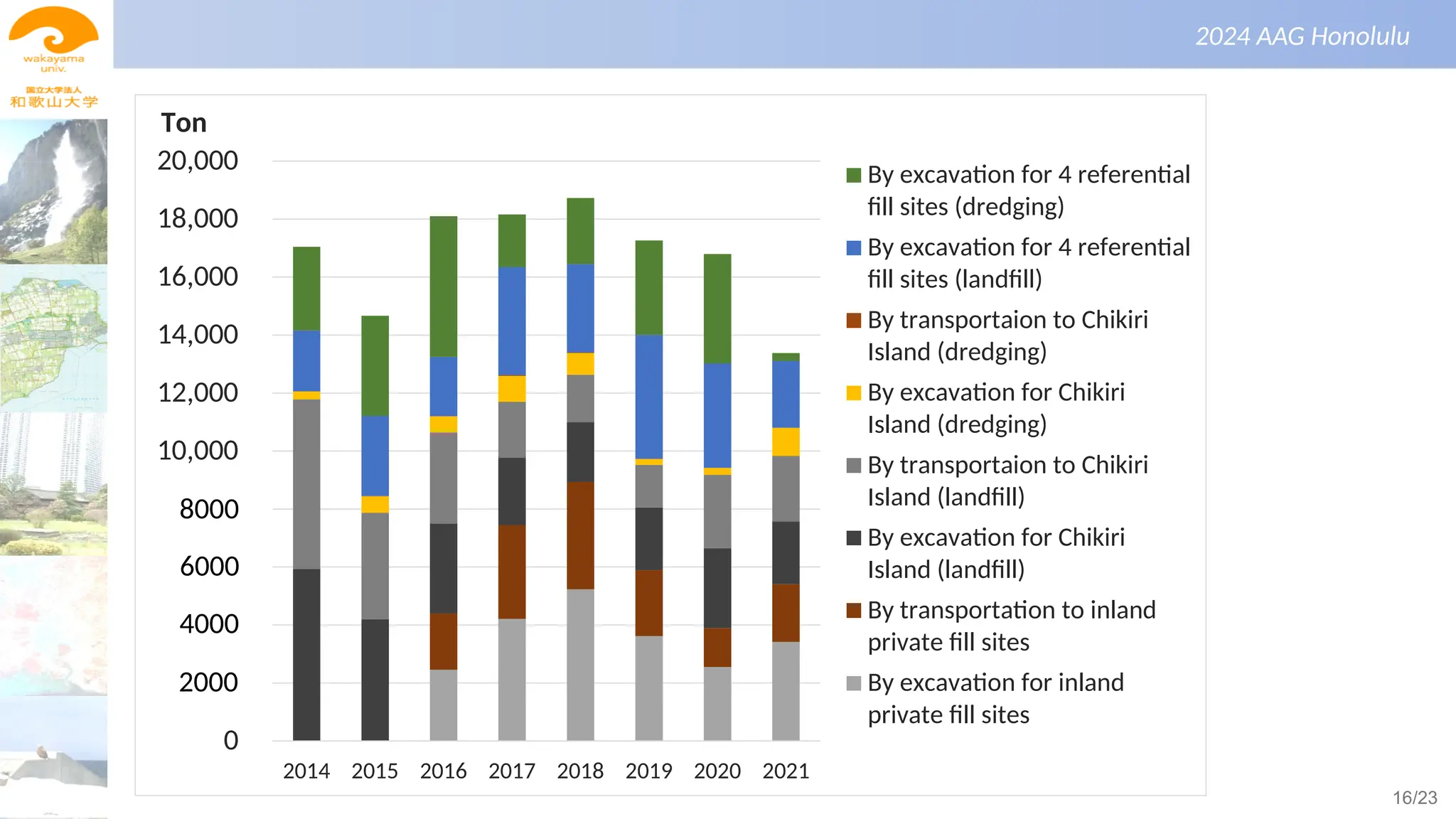 wakayama univ.

国立大学法人
和歌山大学

2024 AAG Honolulu

Ton

20,000
18,000
16,000
14,000
12,000
10,000
8000
6000
4000
2000
0

2014 2015 2016 2017 2018 2019 2020 2021

By excavation for 4 referential fill sites (dredging)

By excavation for 4 referential fill sites (landfill)

By transportaion to Chikiri Island (dredging)

By excavation for Chikiri Island (dredging)

By transportaion to Chikiri Island (landfill)

By excavation for Chikiri Island (landfill)

By transportation to inland private fill sites

By excavation for inland private fill sites

16/23